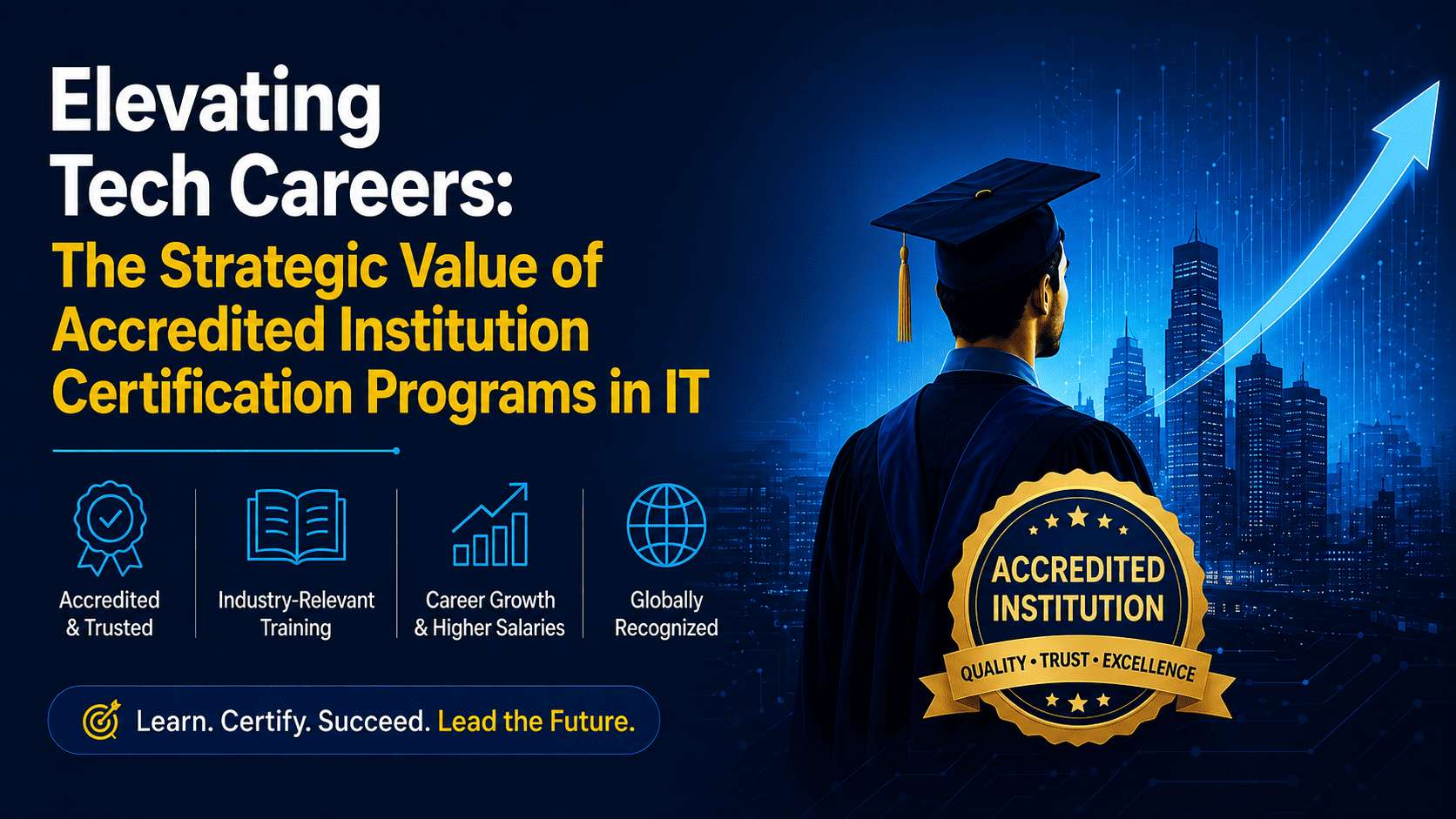 Elevating Tech Careers:

The Strategic Value of Accredited Institution Certification Programs in IT

Accredited & Trusted

Industry-Relevant Training

Career Growth & Higher Salaries

Globally Recognized

Learn. Certify. Succeed. Lead the Future.

ACCREDITED INSTITUTION

QUALITY • TRUST • EXCELLENCE